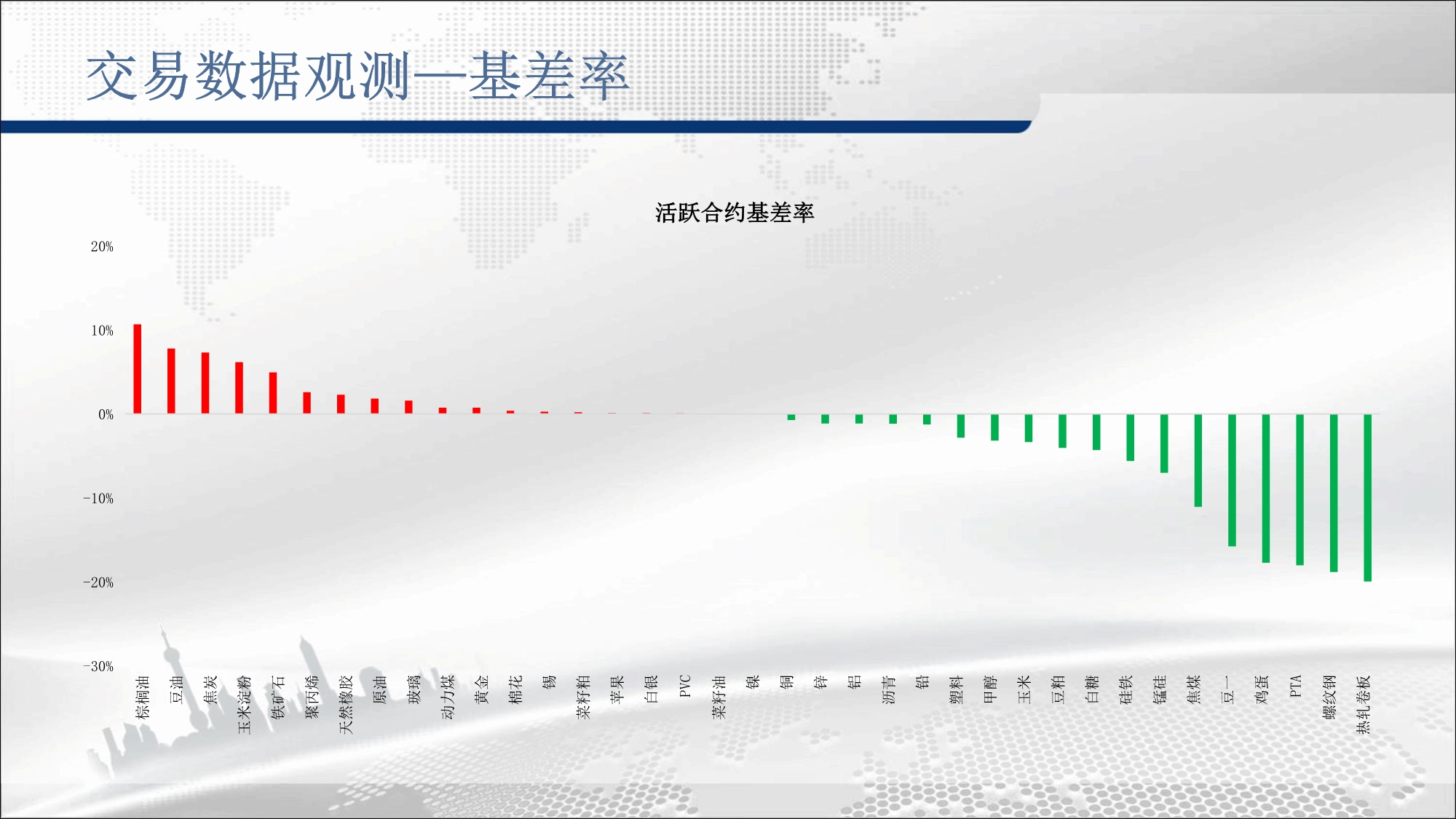 交易数据观测—基差率

活跃合约基差率

20%
10%
0%
-10%
-20%
-30%

棕榈油
豆油
焦炭
玉米淀粉
铁矿石
聚丙烯
天然橡胶
原油
玻璃
动力煤
黄金
棉花
锡
菜籽粕
苹果
白银
PVC
菜籽油
镍
铜
锌
铝
沥青
铅
塑料
甲醇
玉米
豆粕
白糖
硅铁
锰硅
焦煤
豆一
鸡蛋
PTA
螺纹钢
热轧卷板